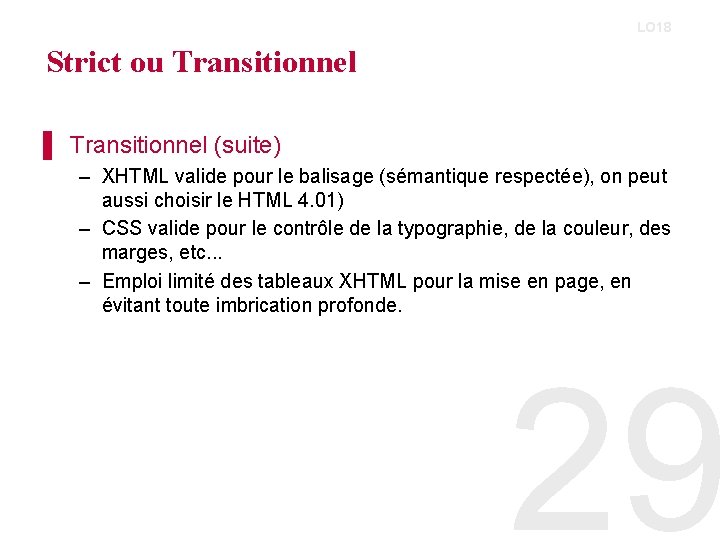 LO18

Strict ou Transitionnel

Transitionnel (suite)

– XHTML valide pour le balisage (sémantique respectée), on peut aussi choisir le HTML 4.01)

– CSS valide pour le contrôle de la typographie, de la couleur, des marges, etc...

– Emploi limité des tableaux XHTML pour la mise en page, en évitant toute imbrication profonde.

29